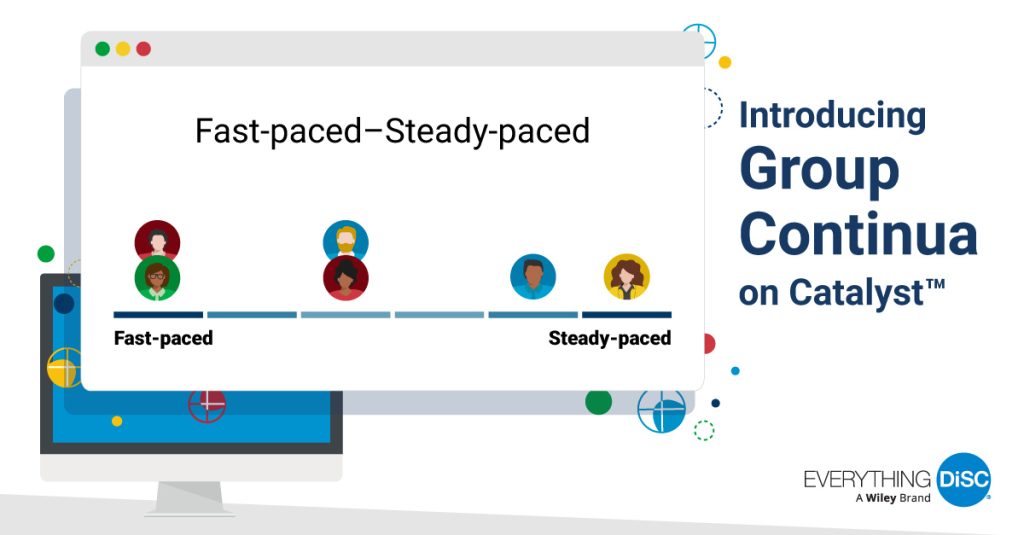 Fast-paced–Steady-paced

Fast-paced

Steady-paced

Introducing
Group
Continua
on Catalyst™

EVERYTHING DiSC
A Wiley Brand